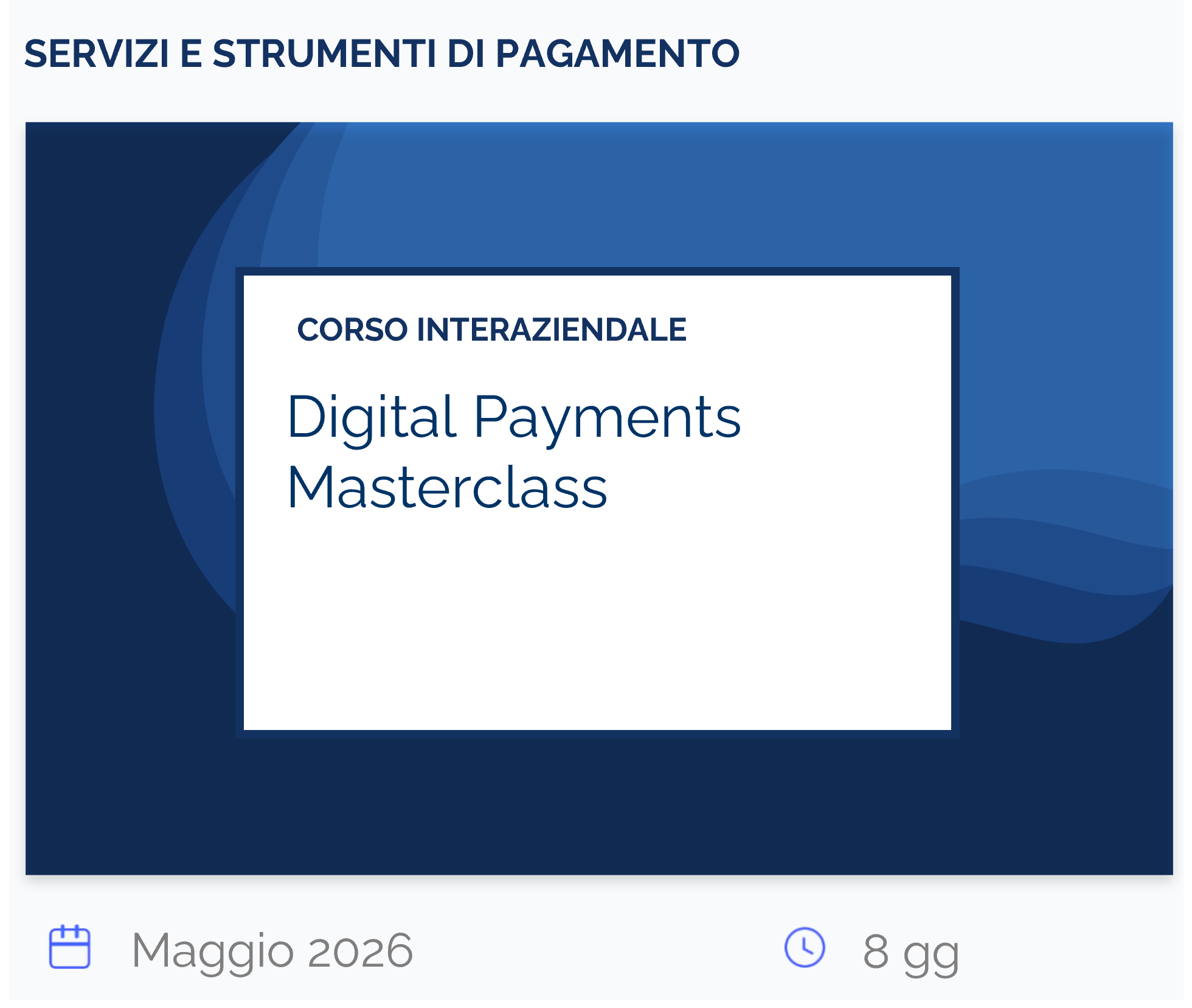 SERVIZI E STRUMENTI DI PAGAMENTO

CORSO INTERAZIENDALE

Digital Payments Masterclass

Maggio 2026

8 gg